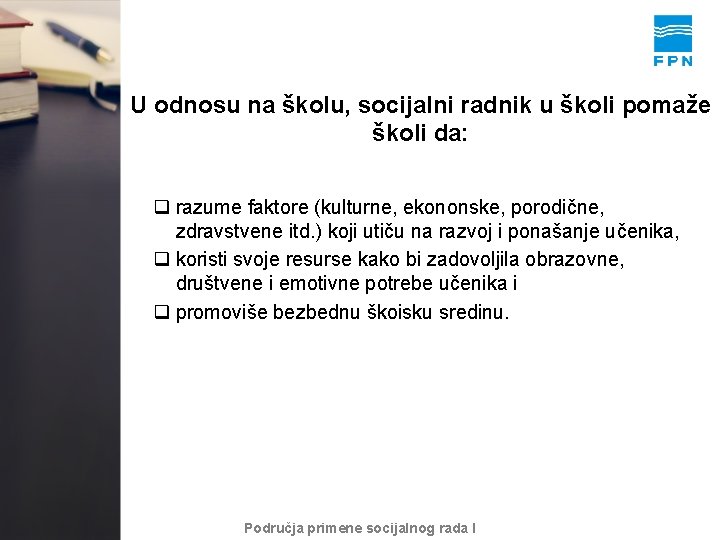 FPN

U odnosu na školu, socijalni radnik u školi pomaže školi da:

❑ razume faktore (kulturne, ekononske, porodične, zdravstvene itd.) koji utiču na razvoj i ponašanje učenika,

❑ koristi svoje resurse kako bi zadovoljila obrazovne, društvene i emotivne potrebe učenika i

❑ promoviše bezbednu škoisku sredinu.

Područja primene socijalnog rada I